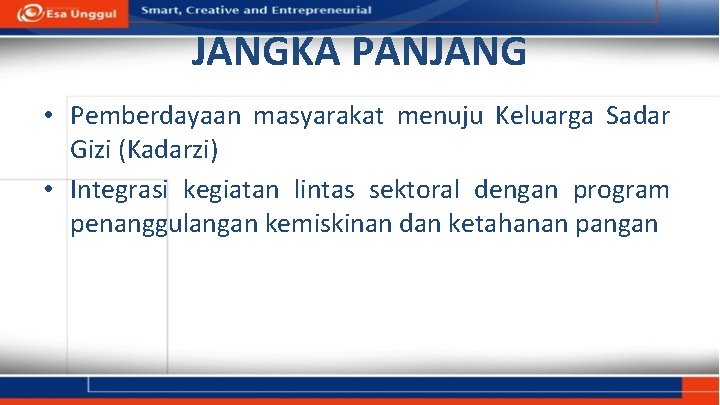 Esa Unggul
Smart, Creative and Entrepreneurial

JANGKA PANJANG

• Pemberdayaan masyarakat menuju Keluarga Sadar Gizi (Kadarzi)
• Integrasi kegiatan lintas sektoral dengan program penanggulangan kemiskinan dan ketahanan pangan